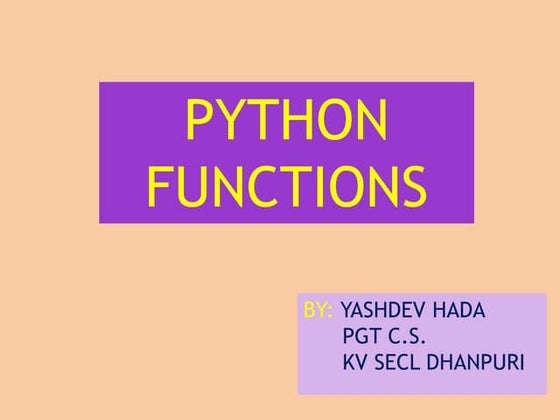 PYTHON FUNCTIONS

BY: YASHDEV HADA
PGT C.S.
KV SECL DHANPURI